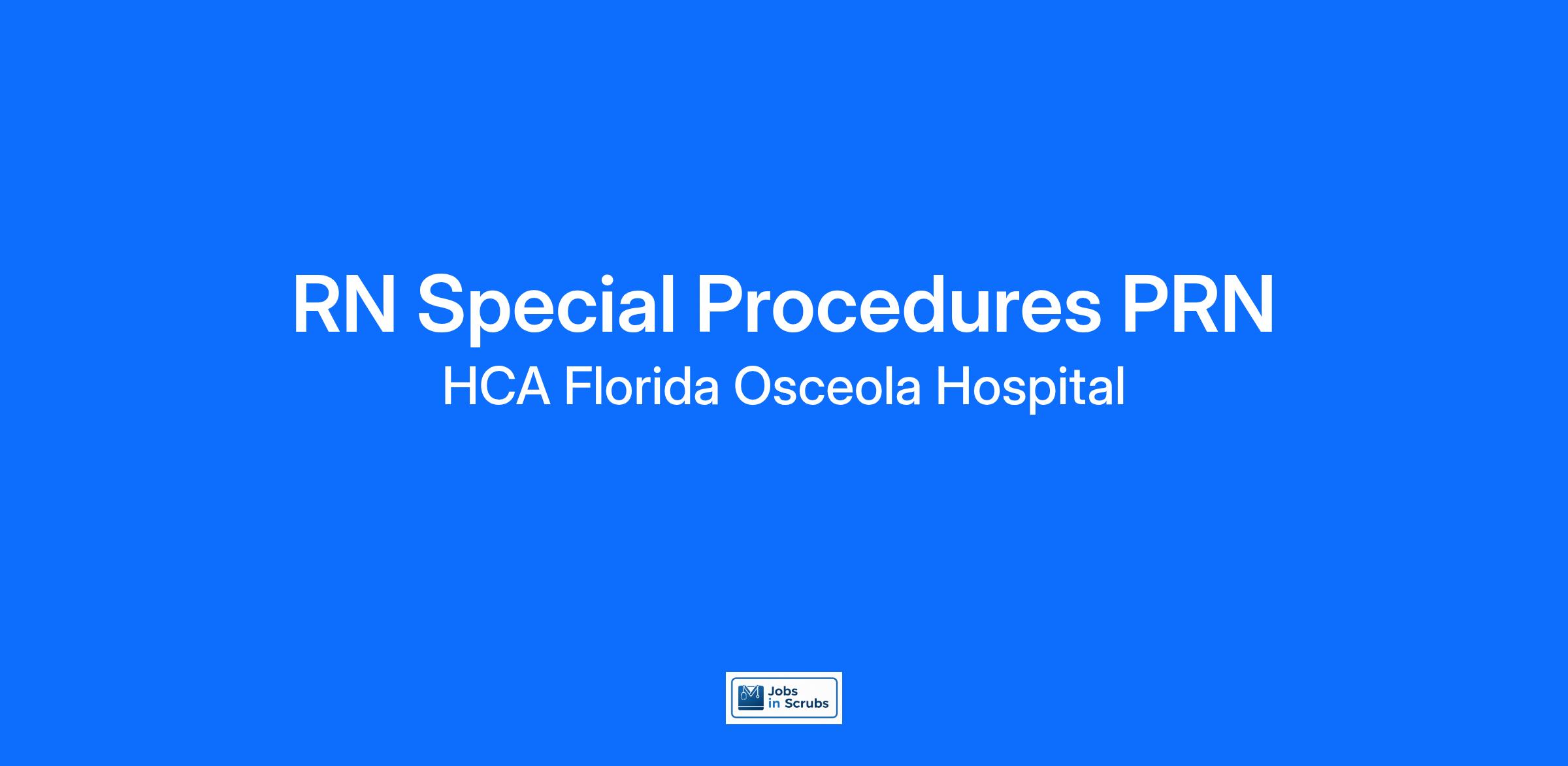 RN Special Procedures PRN

HCA Florida Osceola Hospital

Jobs in Scrubs